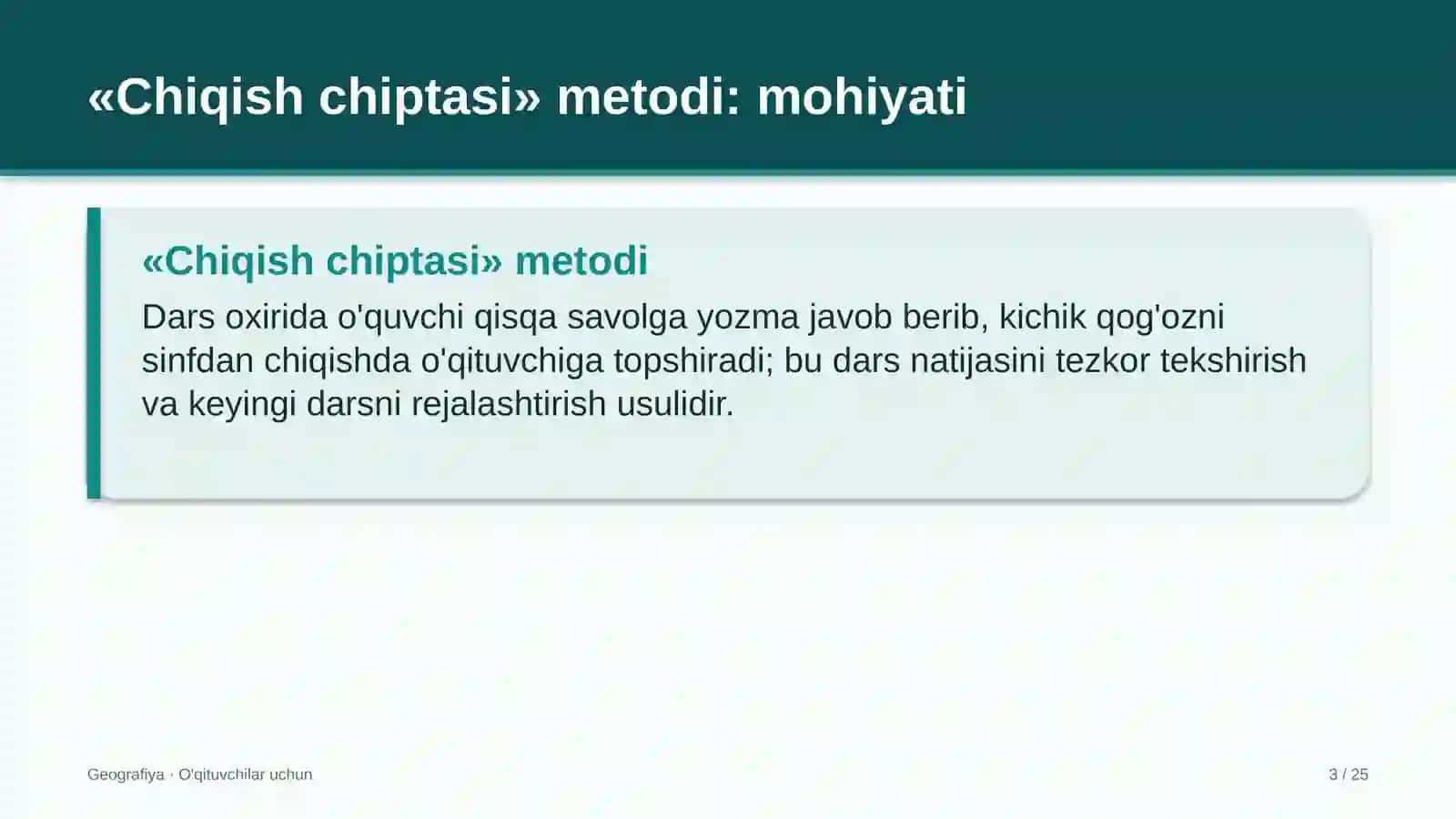 «Chiqish chiptasi» metodi: mohiyati

«Chiqish chiptasi» metodi

Dars oxirida o'quvchi qisqa savolga yozma javob berib, kichik qog'ozni sinfdan chiqishda o'qituvchiga topshiradi; bu dars natijasini tezkor tekshirish va keyingi darsni rejalashtirish usulidir.

Geografiya · O'qituvchilar uchun

3 / 25